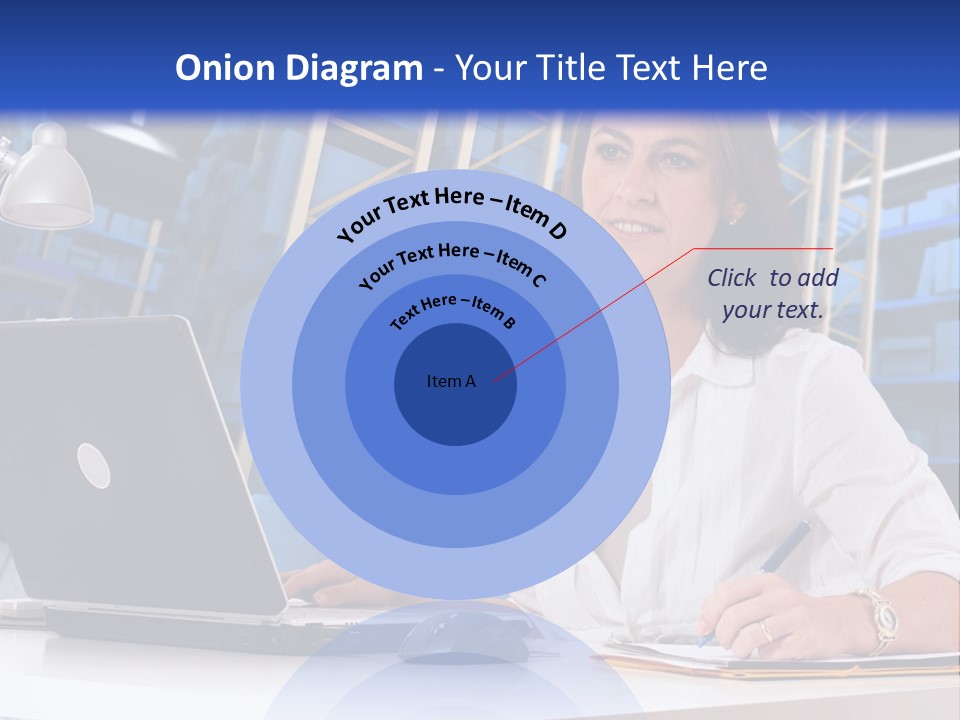 Onion Diagram - Your Title Text Here

Your Text Here – Item D

Your Text Here – Item C

Text Here – Item B

Item A

Click to add your text.